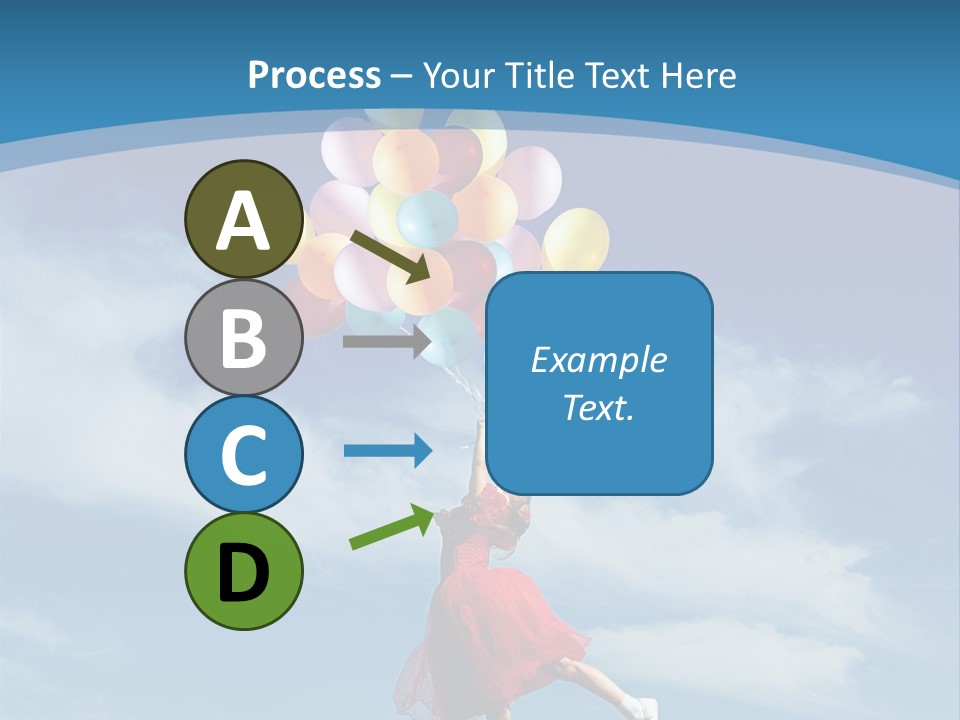 Process – Your Title Text Here

A

B

C

D

Example Text.